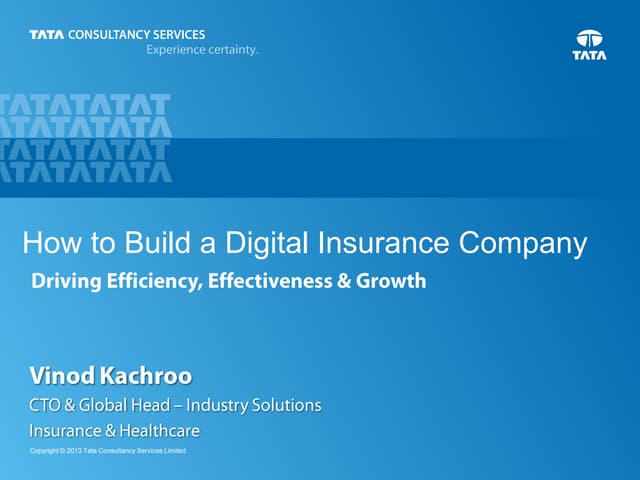 TATA CONSULTANCY SERVICES
Experience certainty.

TATA

TATATATAT
ATATATATA
TATATATAT
ATATATATA

How to Build a Digital Insurance Company

Driving Efficiency, Effectiveness & Growth

Vinod Kachroo

CTO & Global Head – Industry Solutions

Insurance & Healthcare

Copyright © 2013 Tata Consultancy Services Limited